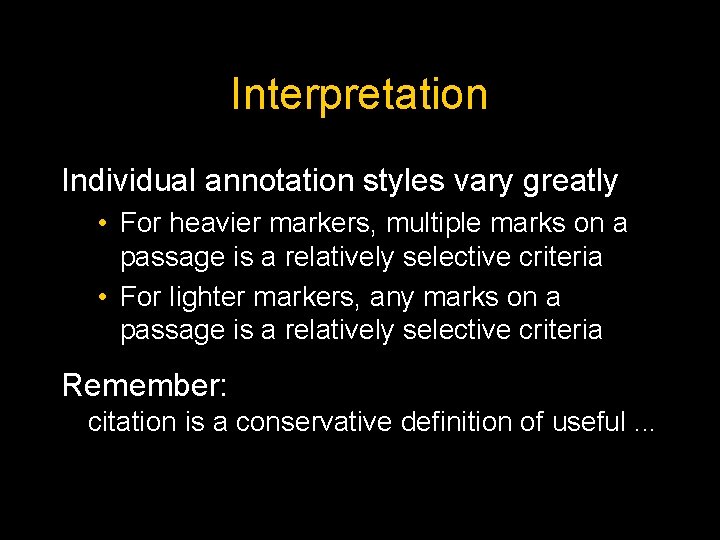 Interpretation

Individual annotation styles vary greatly

• For heavier markers, multiple marks on a passage is a relatively selective criteria

• For lighter markers, any marks on a passage is a relatively selective criteria

Remember:

citation is a conservative definition of useful ...